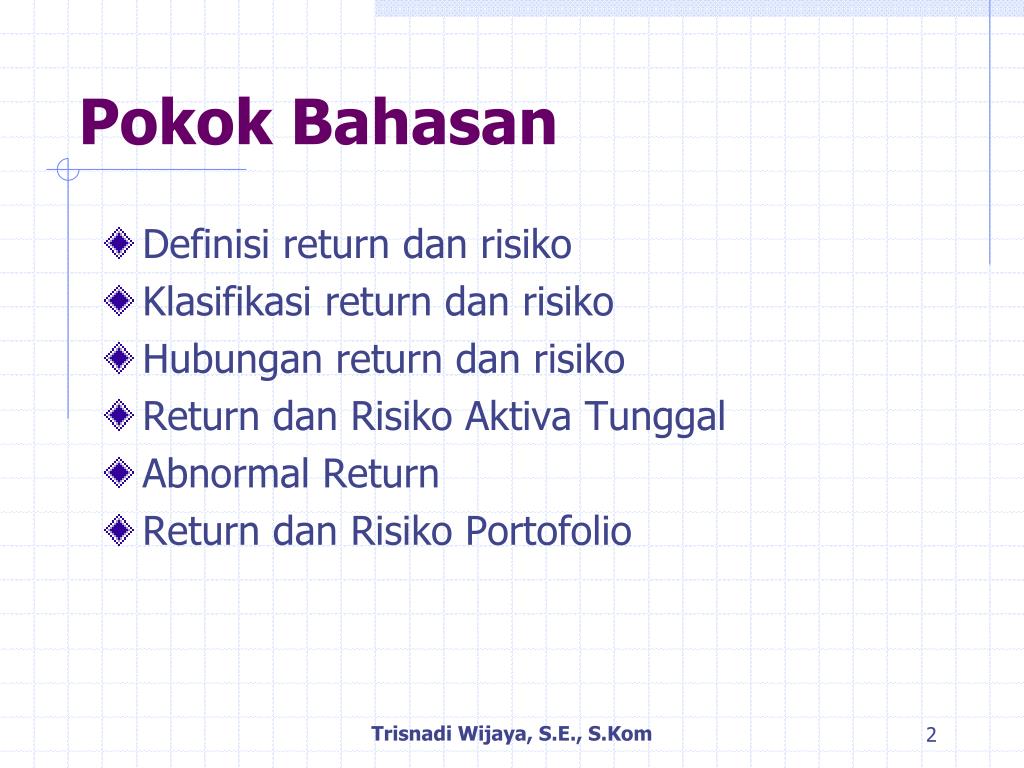 Pokok Bahasan

Definisi return dan risiko
Klasifikasi return dan risiko
Hubungan return dan risiko
Return dan Risiko Aktiva Tunggal
Abnormal Return
Return dan Risiko Portofolio

Trisnadi Wijaya, S.E., S.Kom

2